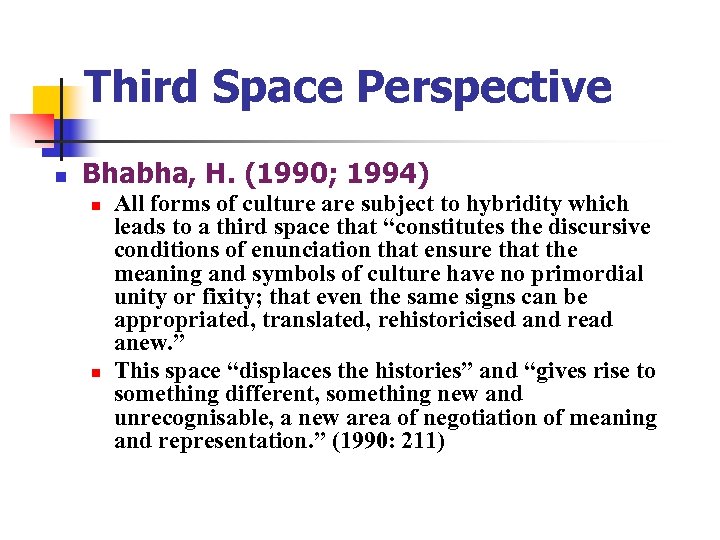 Third Space Perspective

Bhabha, H. (1990; 1994)

All forms of culture are subject to hybridity which leads to a third space that “constitutes the discursive conditions of enunciation that ensure that the meaning and symbols of culture have no primordial unity or fixity; that even the same signs can be appropriated, translated, rehistoricised and read anew.”

This space “displaces the histories” and “gives rise to something different, something new and unrecognisable, a new area of negotiation of meaning and representation.” (1990: 211)